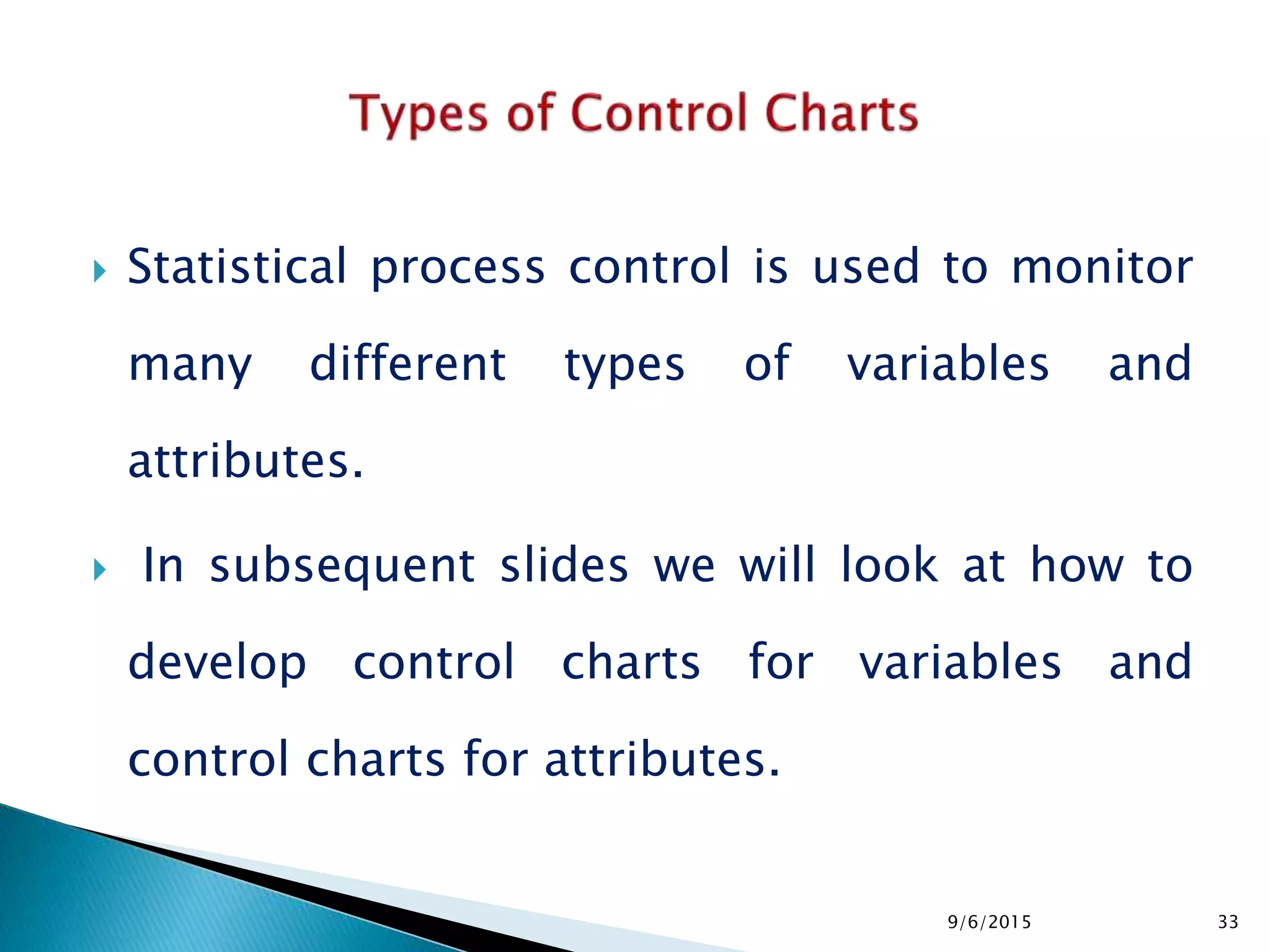 Types of Control Charts

Statistical process control is used to monitor many different types of variables and attributes.

In subsequent slides we will look at how to develop control charts for variables and control charts for attributes.

9/6/2015

33